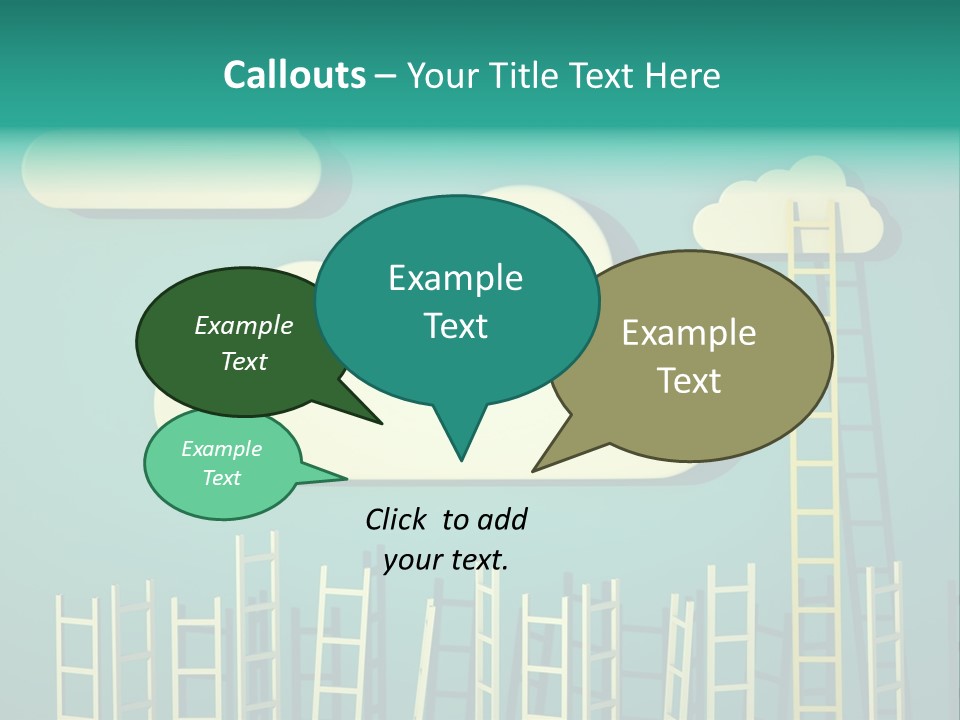 Callouts – Your Title Text Here

Example Text

Example Text

Example Text

Example Text

Click to add your text.